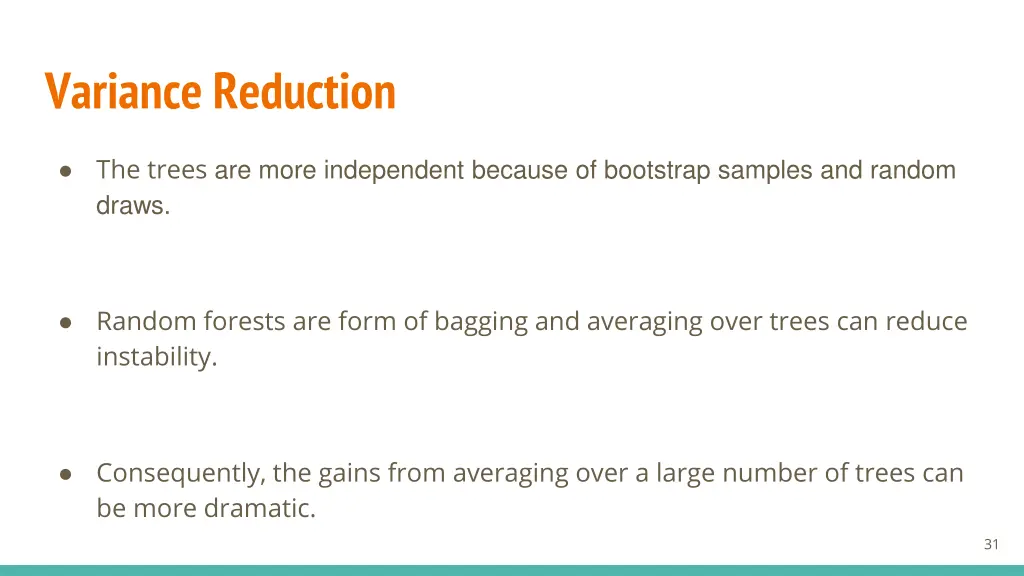 Variance Reduction

● The trees are more independent because of bootstrap samples and random draws.

● Random forests are form of bagging and averaging over trees can reduce instability.

● Consequently, the gains from averaging over a large number of trees can be more dramatic.

31